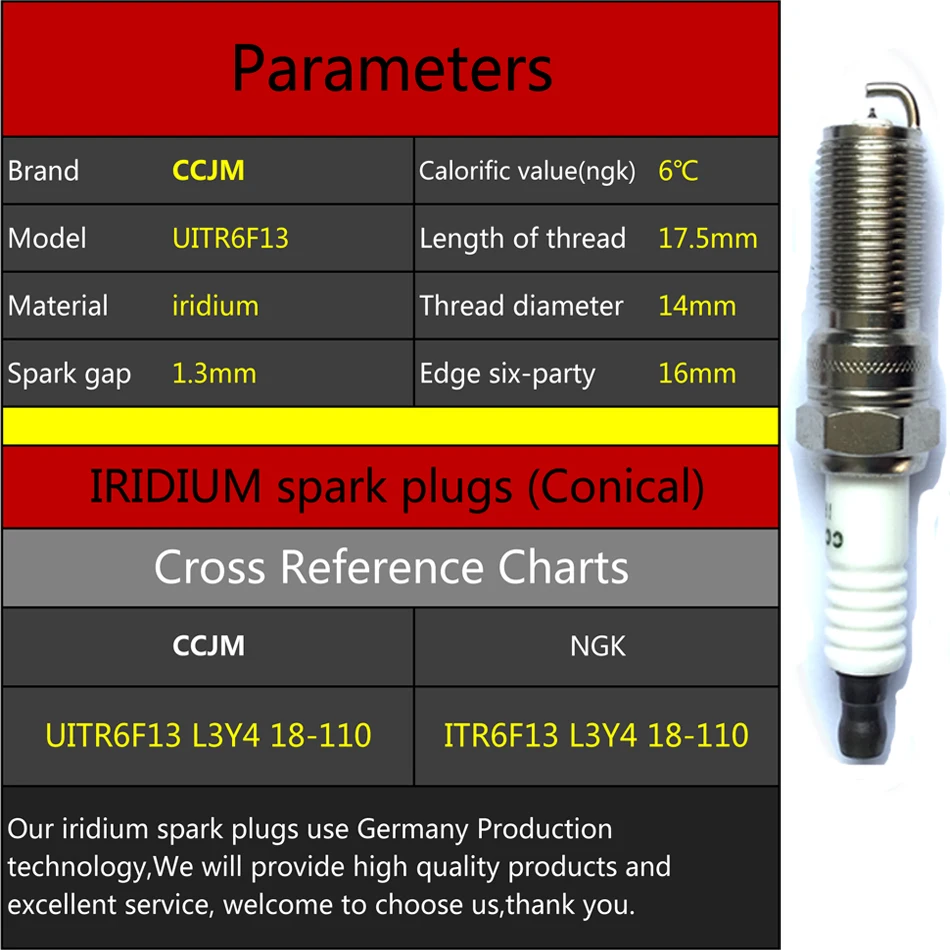 Parameters

| Brand | CCJM | Calorific value(ngk) | 6℃ |
|---|---|---|---|
| Model | UITR6F13 | Length of thread | 17.5mm |
| Material | iridium | Thread diameter | 14mm |
| Spark gap | 1.3mm | Edge six-party | 16mm |

IRIDIUM spark plugs (Conical)

Cross Reference Charts

| CCJM | NGK |
|---|---|
| UITR6F13 L3Y4 18-110 | ITR6F13 L3Y4 18-110 |

Our iridium spark plugs use Germany Production technology,We will provide high quality products and excellent service, welcome to choose us,thank you.